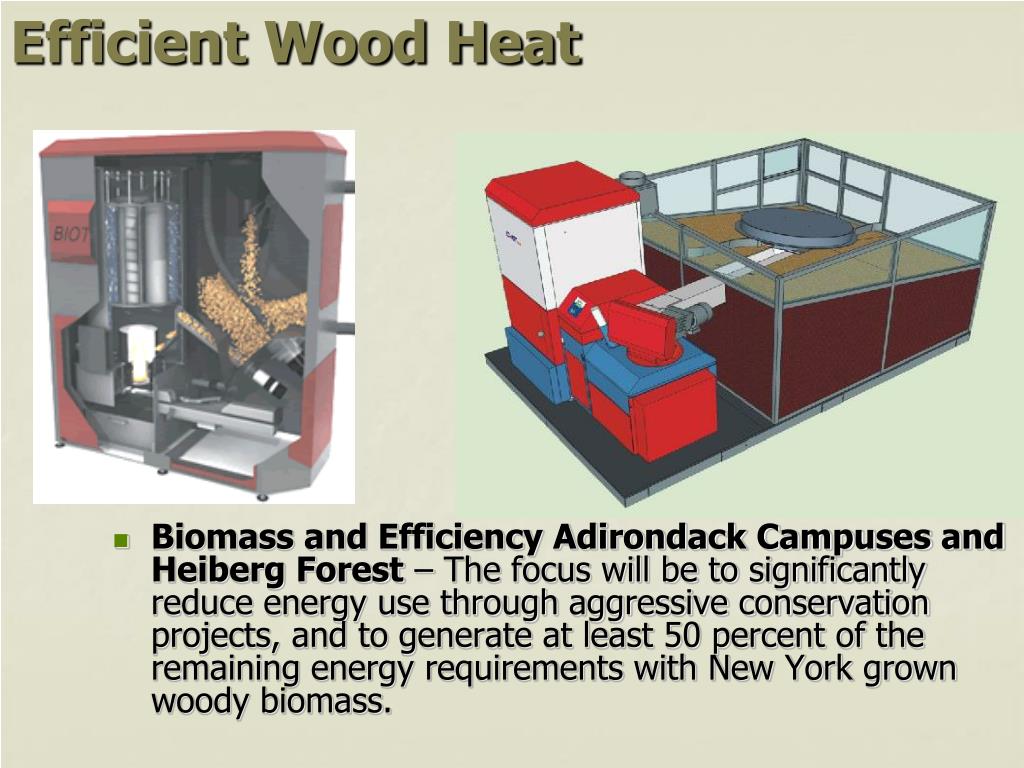 Efficient Wood Heat

BIOT

Biomass and Efficiency Adirondack Campuses and Heiberg Forest – The focus will be to significantly reduce energy use through aggressive conservation projects, and to generate at least 50 percent of the remaining energy requirements with New York grown woody biomass.